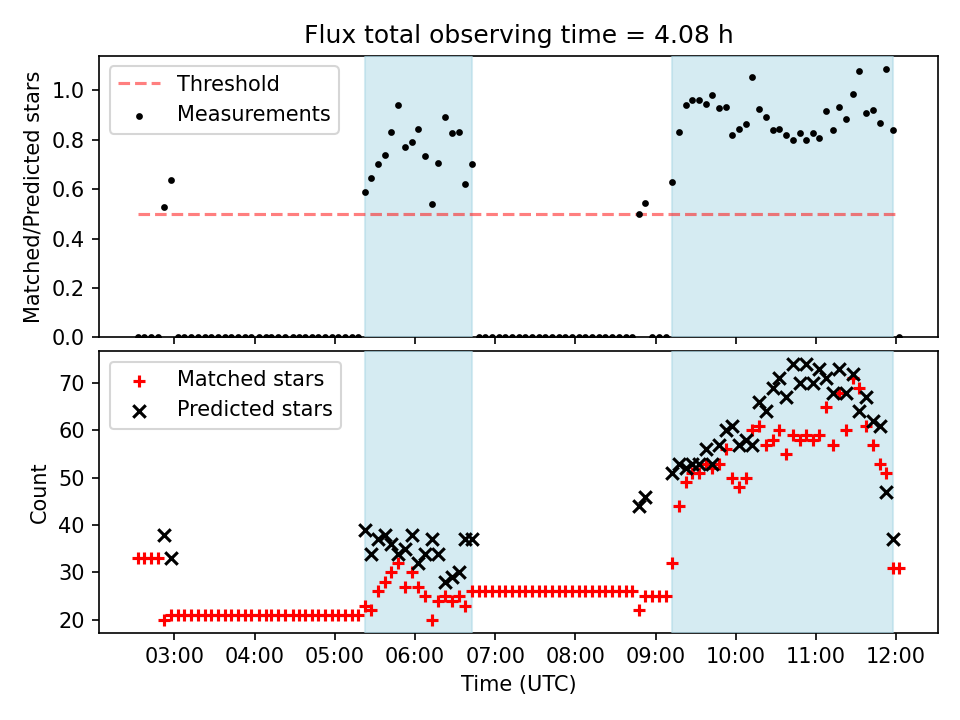 Flux total observing time = 4.08 h

Threshold
Measurements

Matched/Predicted stars

1.0
0.8
0.6
0.4
0.2
0.0

Matched stars
Predicted stars

Count

70
60
50
40
30
20

03:00
04:00
05:00
06:00
07:00
08:00
09:00
10:00
11:00
12:00

Time (UTC)